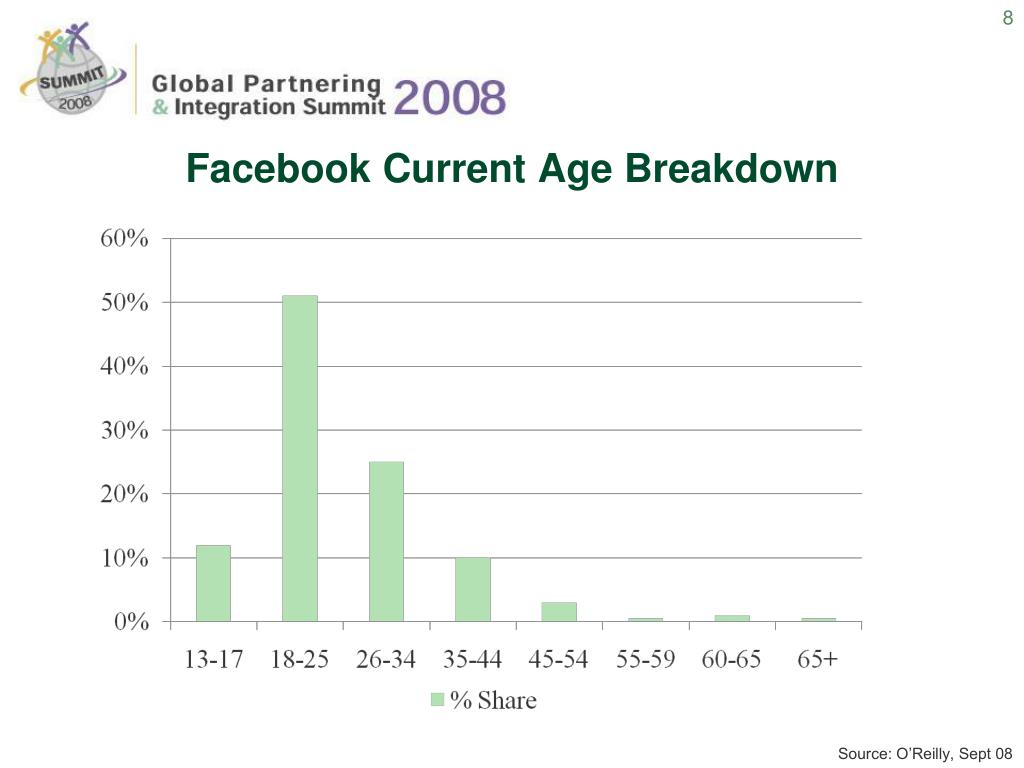 8

SUMMIT 2008

Global Partnering & Integration Summit 2008

Facebook Current Age Breakdown

60%
50%
40%
30%
20%
10%
0%

13-17 18-25 26-34 35-44 45-54 55-59 60-65 65+

% Share

Source: O'Reilly, Sept 08